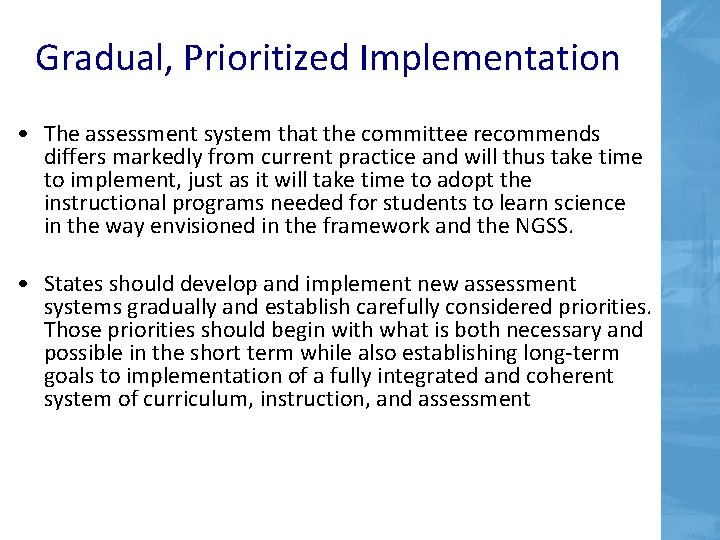 Gradual, Prioritized Implementation

• The assessment system that the committee recommends differs markedly from current practice and will thus take time to implement, just as it will take time to adopt the instructional programs needed for students to learn science in the way envisioned in the framework and the NGSS.

• States should develop and implement new assessment systems gradually and establish carefully considered priorities. Those priorities should begin with what is both necessary and possible in the short term while also establishing long-term goals to implementation of a fully integrated and coherent system of curriculum, instruction, and assessment